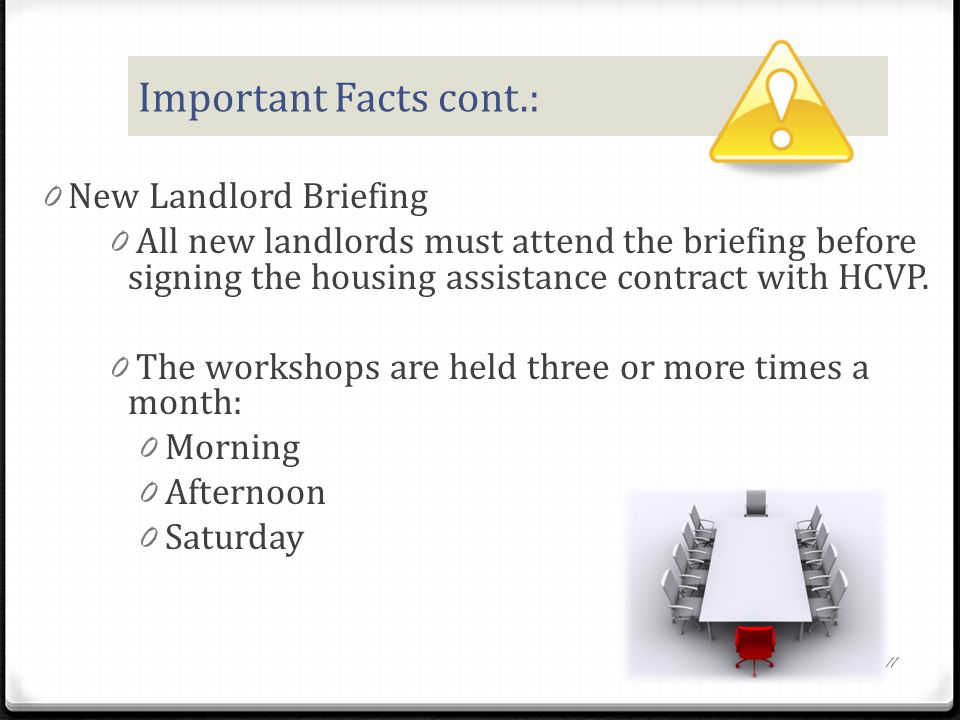 Important Facts cont.:

0 New Landlord Briefing

0 All new landlords must attend the briefing before signing the housing assistance contract with HCVP.

0 The workshops are held three or more times a month:

0 Morning

0 Afternoon

0 Saturday

11